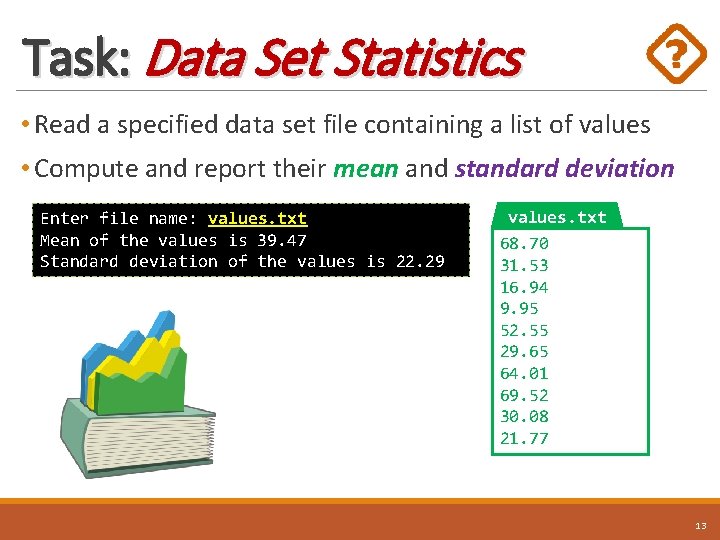 Task: Data Set Statistics

?

• Read a specified data set file containing a list of values

• Compute and report their mean and standard deviation

Enter file name: values.txt
Mean of the values is 39.47
Standard deviation of the values is 22.29

values.txt
68.70
31.53
16.94
9.95
52.55
29.65
64.01
69.52
30.08
21.77

13